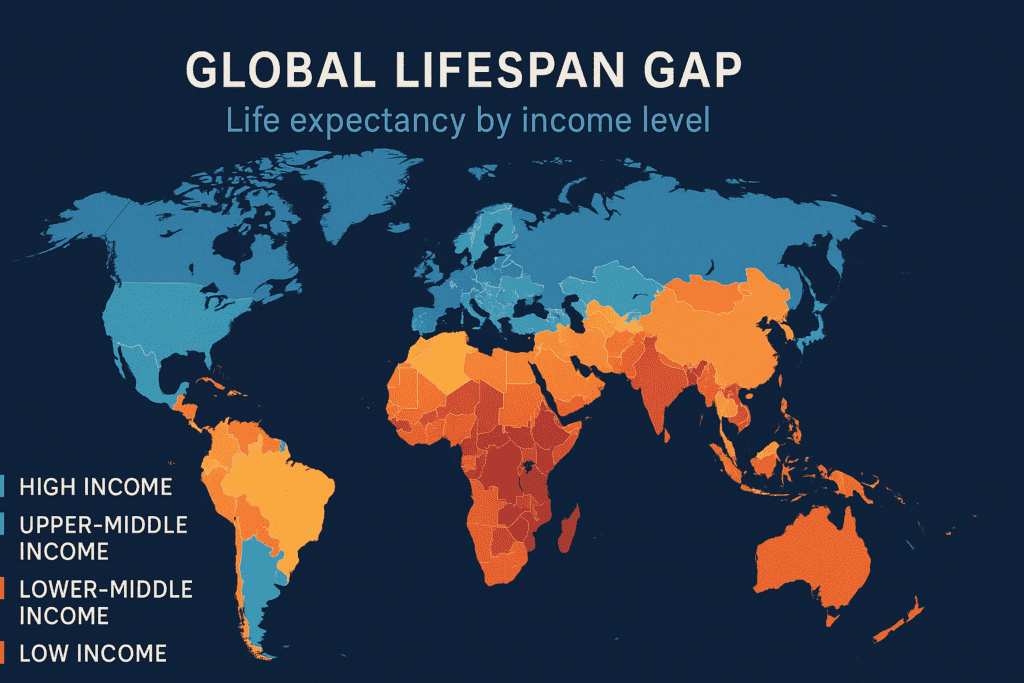 GLOBAL LIFESPAN GAP

Life expectancy by income level

HIGH INCOME

UPPER-MIDDLE INCOME

LOWER-MIDDLE INCOME

LOW INCOME